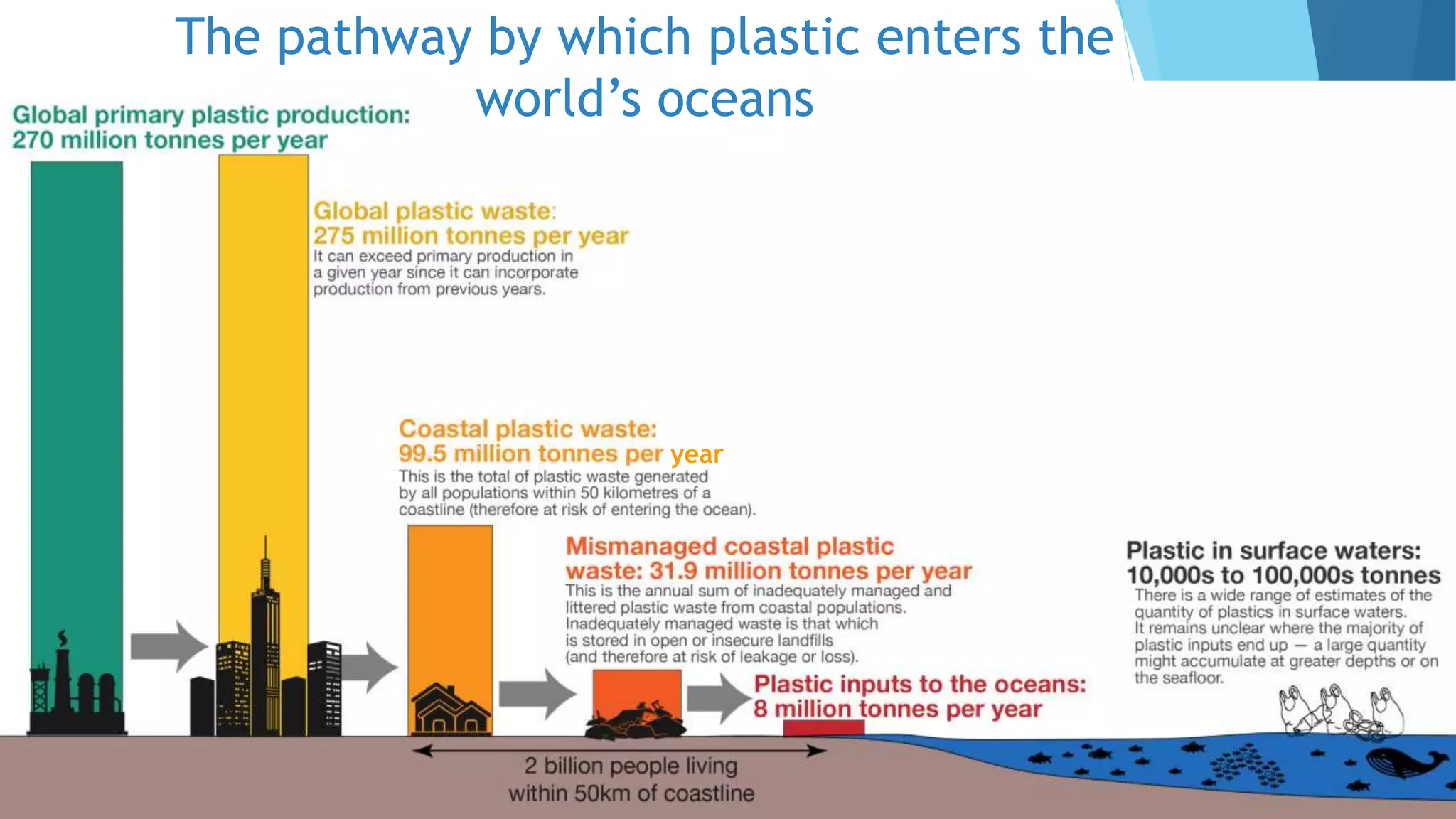 The pathway by which plastic enters the world's oceans

Global primary plastic production: 270 million tonnes per year

Global plastic waste: 275 million tonnes per year
It can exceed primary production in a given year since it can incorporate production from previous years.

Coastal plastic waste: 99.5 million tonnes per year
This is the total of plastic waste generated by all populations within 50 kilometres of a coastline (therefore at risk of entering the ocean).

Mismanaged coastal plastic waste: 31.9 million tonnes per year
This is the annual sum of inadequately managed and littered plastic waste from coastal populations. Inadequately managed waste is that which is stored in open or insecure landfills (and therefore at risk of leakage or loss).

Plastic inputs to the oceans: 8 million tonnes per year

Plastic in surface waters: 10,000s to 100,000s tonnes
There is a wide range of estimates of the quantity of plastics in surface waters. It remains unclear where the majority of plastic inputs end up — a large quantity might accumulate at greater depths or on the seafloor.

2 billion people living within 50km of coastline